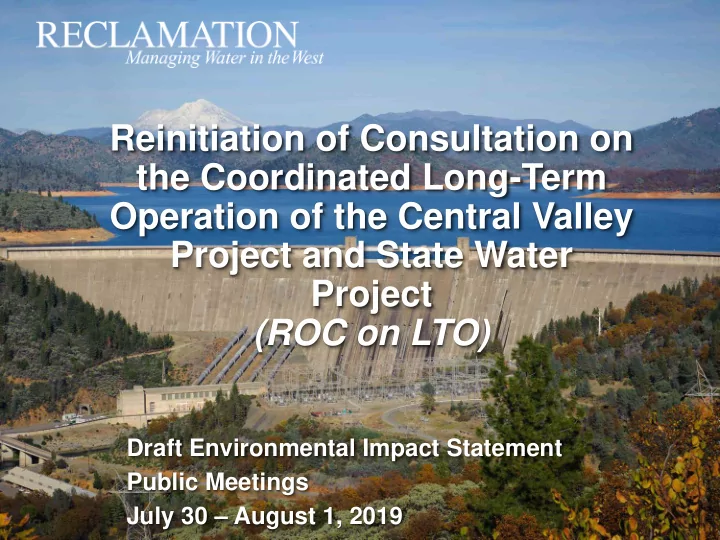 RECLAMATION
Managing Water in the West

Reinitiation of Consultation on the Coordinated Long-Term Operation of the Central Valley Project and State Water Project
(ROC on LTO)

Draft Environmental Impact Statement
Public Meetings
July 30 – August 1, 2019